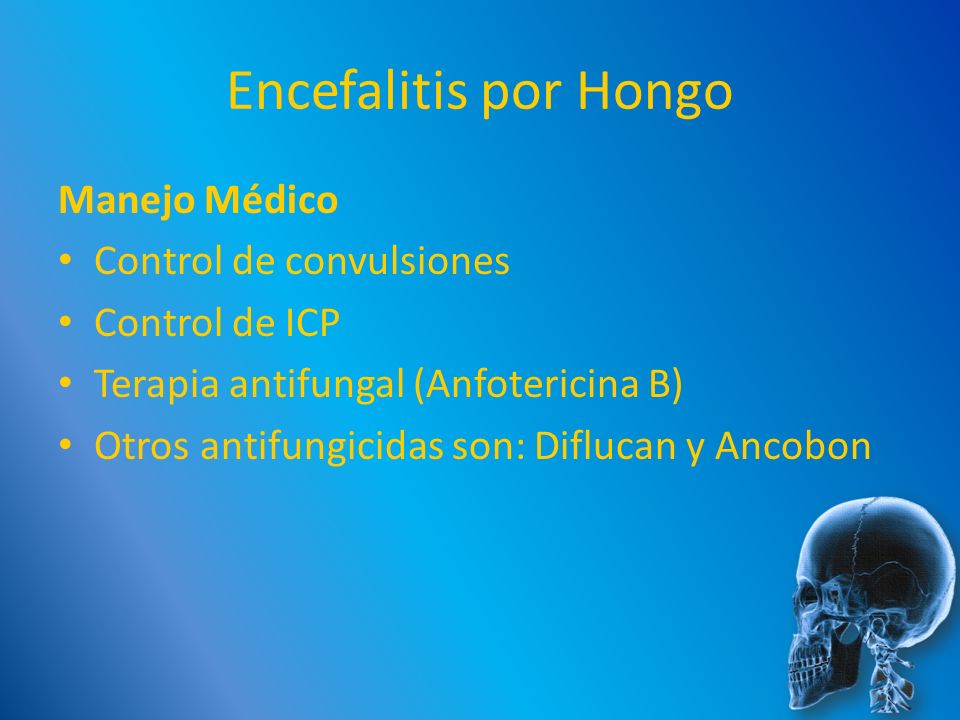 Encefalitis por Hongo

Manejo Médico
• Control de convulsiones
• Control de ICP
• Terapia antifungal (Anfotericina B)
• Otros antifungicidas son: Diflucan y Ancobon